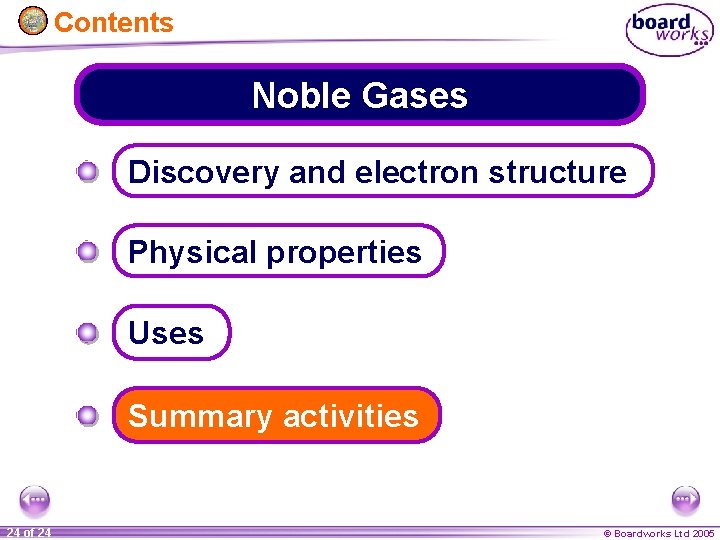 Contents

board works

Noble Gases

Discovery and electron structure

Physical properties

Uses

Summary activities

24 of 24

© Boardworks Ltd 2005